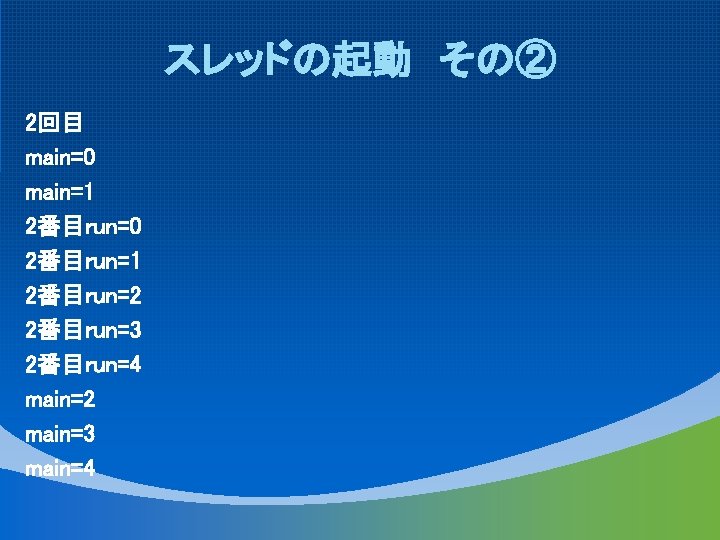 スレッドの起動　その②

2回目
main=0
main=1
2番目run=0
2番目run=1
2番目run=2
2番目run=3
2番目run=4
main=2
main=3
main=4